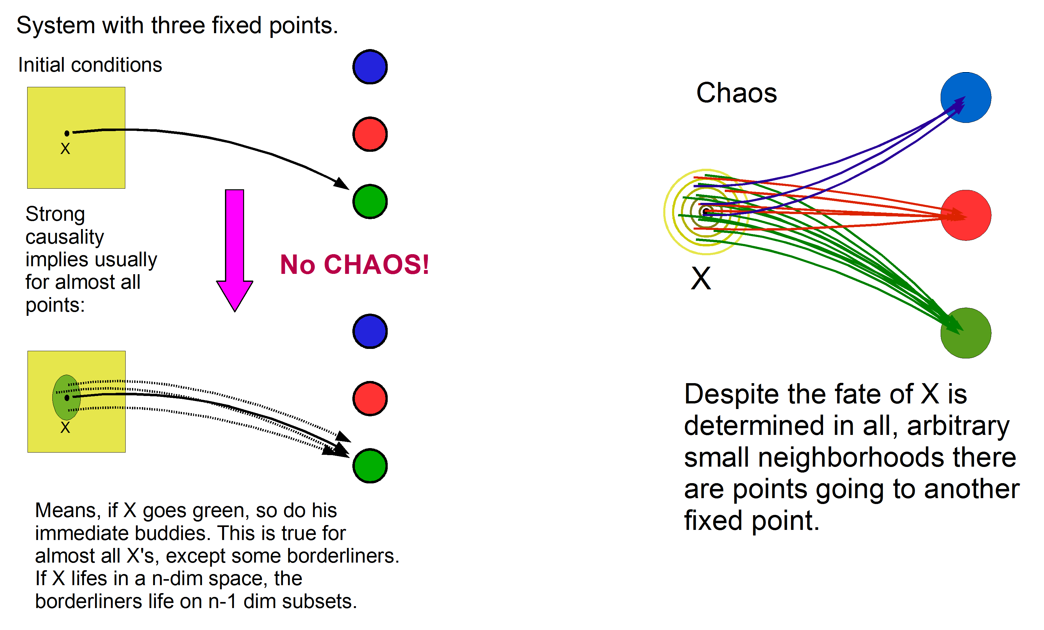 System with three fixed points.

Initial conditions

X

Strong causality implies usually for almost all points:

No CHAOS!

X

Means, if X goes green, so do his immediate buddies. This is true for almost all X's, except some borderliners. If X lifes in a n-dim space, the borderliners life on n-1 dim subsets.

Chaos

X

Despite the fate of X is determined in all, arbitrary small neighborhoods there are points going to another fixed point.